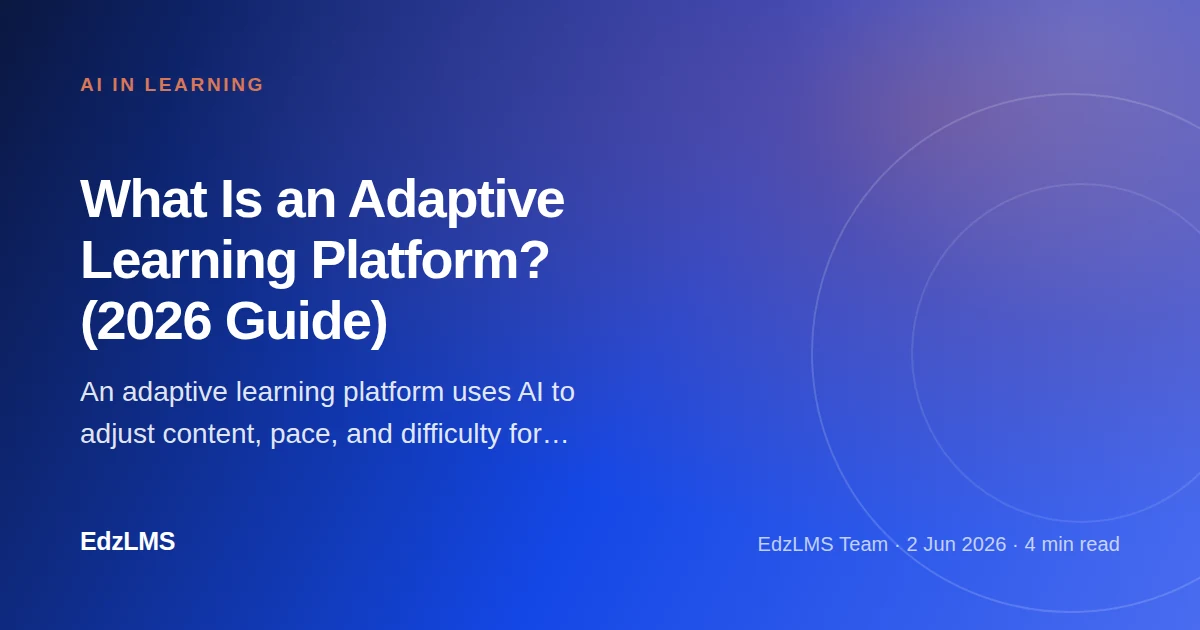 AI IN LEARNING

What Is an Adaptive Learning Platform? (2026 Guide)

An adaptive learning platform uses AI to adjust content, pace, and difficulty for…

EdzLMS

EdzLMS Team · 2 Jun 2026 · 4 min read